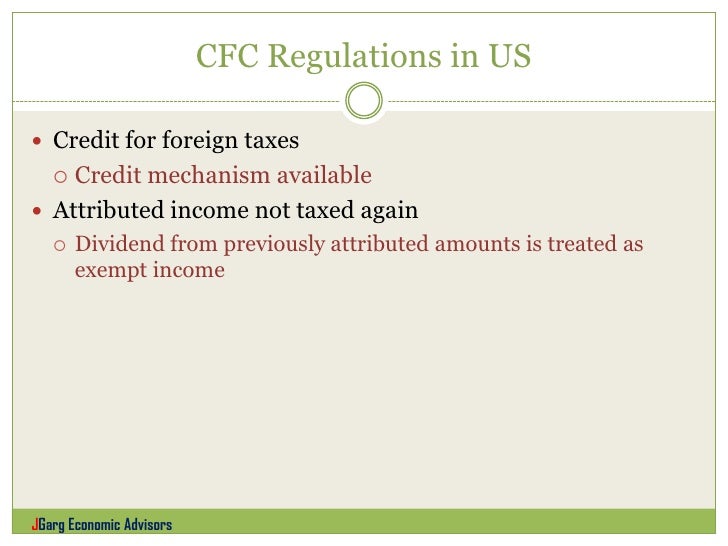 CFC Regulations in US

- Credit for foreign taxes
  - Credit mechanism available
- Attributed income not taxed again
  - Dividend from previously attributed amounts is treated as exempt income

JGarg Economic Advisors